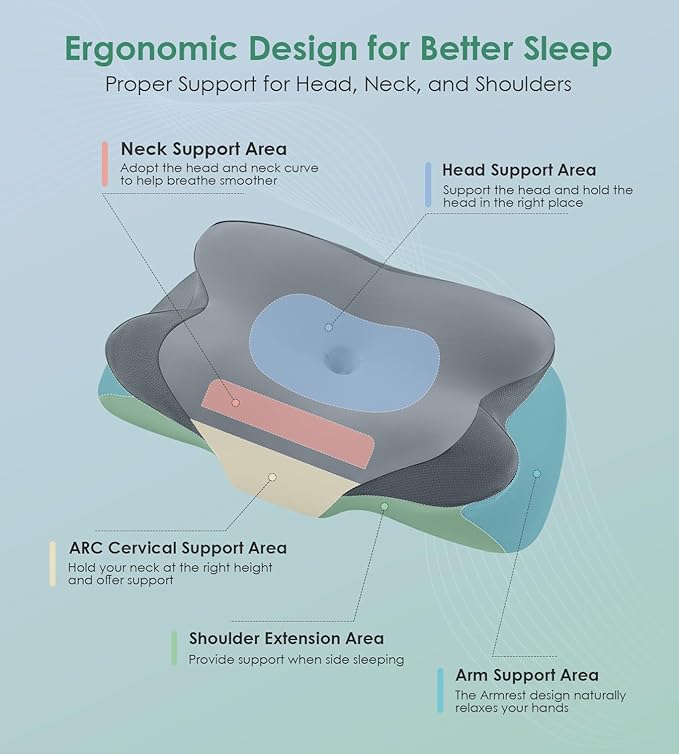 Ergonomic Design for Better Sleep
Proper Support for Head, Neck, and Shoulders

Neck Support Area
Adopt the head and neck curve to help breathe smoother

Head Support Area
Support the head and hold the head in the right place

ARC Cervical Support Area
Hold your neck at the right height and offer support

Shoulder Extension Area
Provide support when side sleeping

Arm Support Area
The Armrest design naturally relaxes your hands